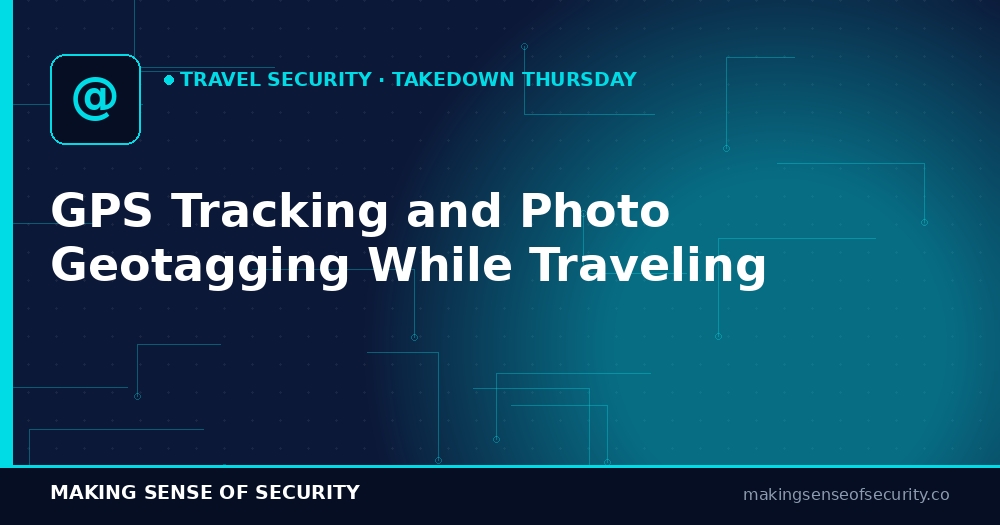 @

TRAVEL SECURITY · TAKEDOWN THURSDAY

GPS Tracking and Photo Geotagging While Traveling

MAKING SENSE OF SECURITY

makingsenseofsecurity.co